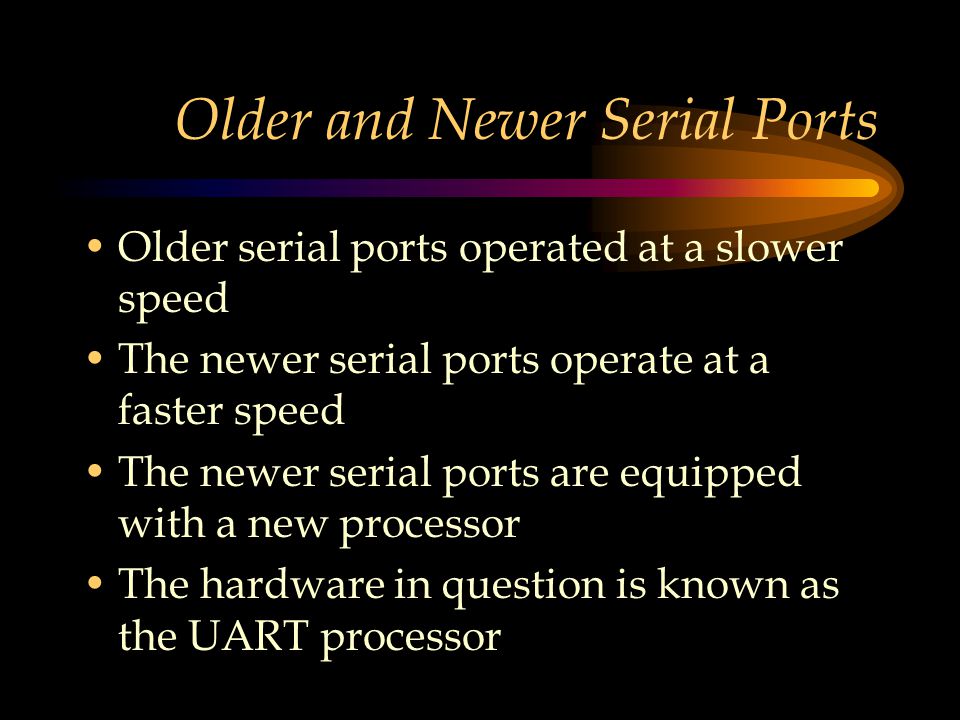 Older and Newer Serial Ports

• Older serial ports operated at a slower speed
• The newer serial ports operate at a faster speed
• The newer serial ports are equipped with a new processor
• The hardware in question is known as the UART processor